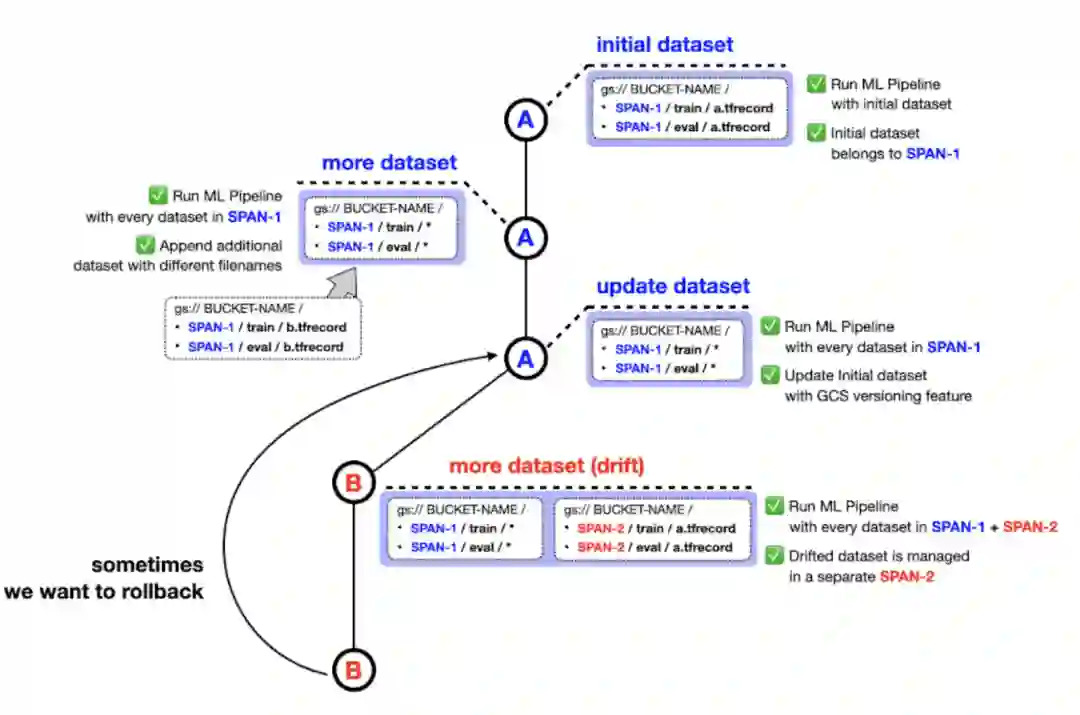 initial dataset

A

gs:// BUCKET-NAME /
• SPAN-1 / train / a.tfrecord
• SPAN-1 / eval / a.tfrecord

✅ Run ML Pipeline with initial dataset

✅ Initial dataset belongs to SPAN-1

more dataset

✅ Run ML Pipeline with every dataset in SPAN-1

✅ Append additional dataset with different filenames

gs:// BUCKET-NAME /
• SPAN-1 / train / *
• SPAN-1 / eval / *

A

gs:// BUCKET-NAME /
• SPAN-1 / train / b.tfrecord
• SPAN-1 / eval / b.tfrecord

update dataset

A

gs:// BUCKET-NAME /
• SPAN-1 / train / *
• SPAN-1 / eval / *

✅ Run ML Pipeline with every dataset in SPAN-1

✅ Update Initial dataset with GCS versioning feature

B

more dataset (drift)

gs:// BUCKET-NAME /
• SPAN-1 / train / *
• SPAN-1 / eval / *

gs:// BUCKET-NAME /
• SPAN-2 / train / a.tfrecord
• SPAN-2 / eval / a.tfrecord

✅ Run ML Pipeline with every dataset in SPAN-1 + SPAN-2

✅ Drifted dataset is managed in a separate SPAN-2

sometimes we want to rollback

B